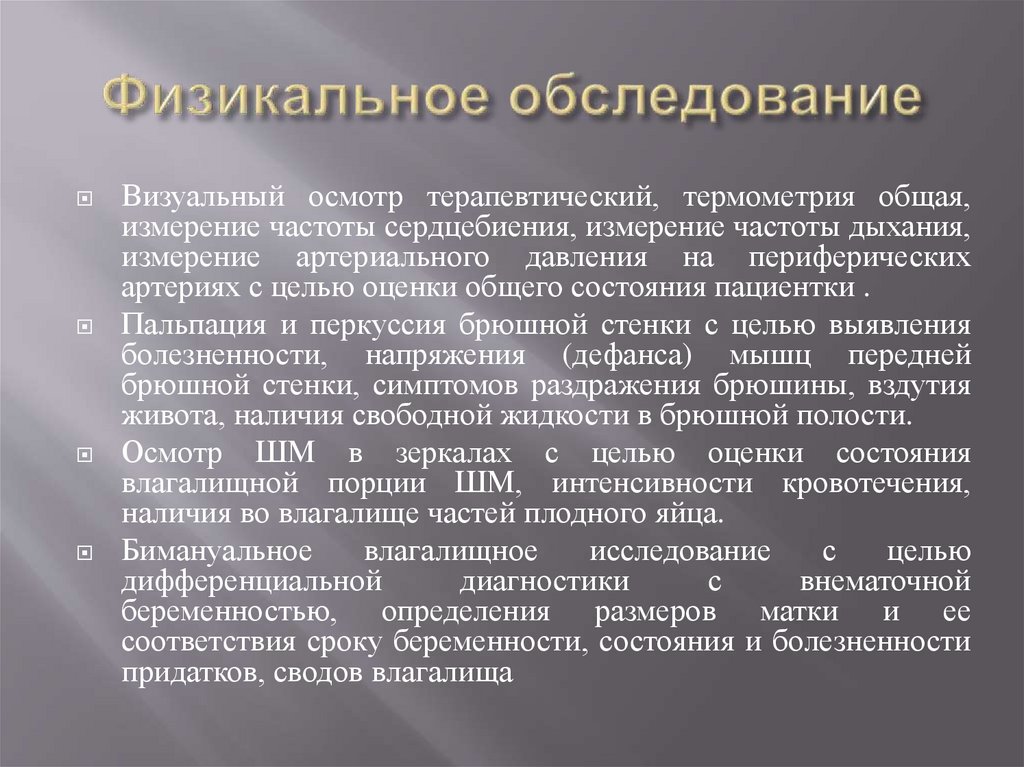 Физикальное обследование

Визуальный осмотр терапевтический, термометрия общая, измерение частоты сердцебиения, измерение частоты дыхания, измерение артериального давления на периферических артериях с целью оценки общего состояния пациентки .

Пальпация и перкуссия брюшной стенки с целью выявления болезненности, напряжения (дефанса) мышц передней брюшной стенки, симптомов раздражения брюшины, вздутия живота, наличия свободной жидкости в брюшной полости.

Осмотр ШМ в зеркалах с целью оценки состояния влагалищной порции ШМ, интенсивности кровотечения, наличия во влагалище частей плодного яйца.

Бимануальное влагалищное исследование с целью дифференциальной диагностики с внематочной беременностью, определения размеров матки и ее соответствия сроку беременности, состояния и болезненности придатков, сводов влагалища